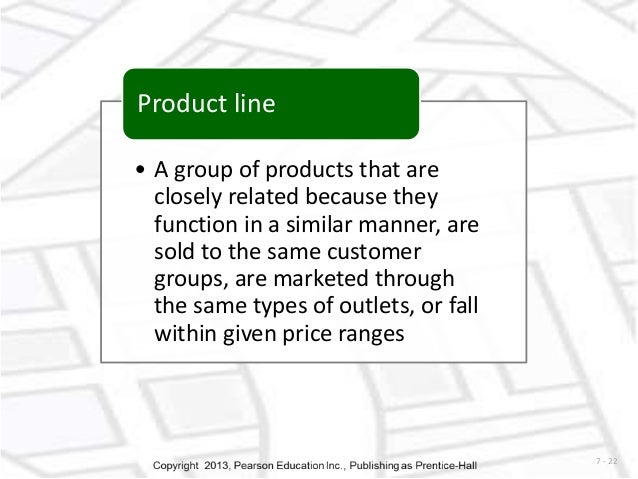 Product line

• A group of products that are closely related because they function in a similar manner, are sold to the same customer groups, are marketed through the same types of outlets, or fall within given price ranges

Copyright 2013, Pearson Education Inc., Publishing as Prentice-Hall

7 - 22